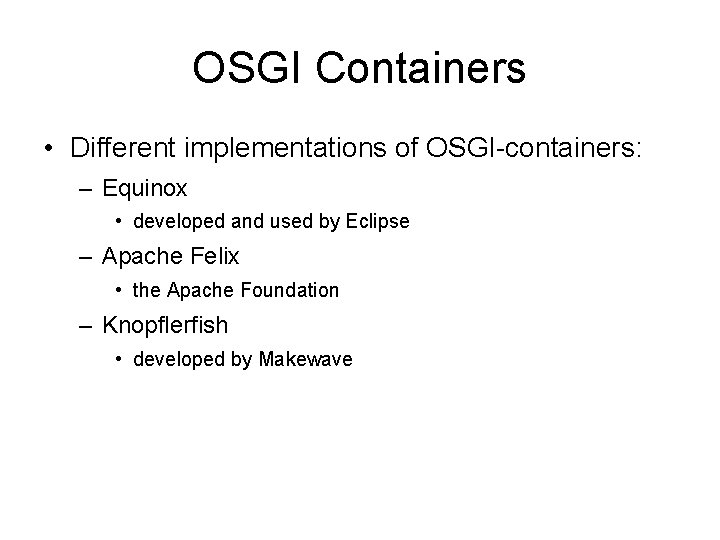 OSGI Containers

• Different implementations of OSGI-containers:

– Equinox

• developed and used by Eclipse

– Apache Felix

• the Apache Foundation

– Knopflerfish

• developed by Makewave